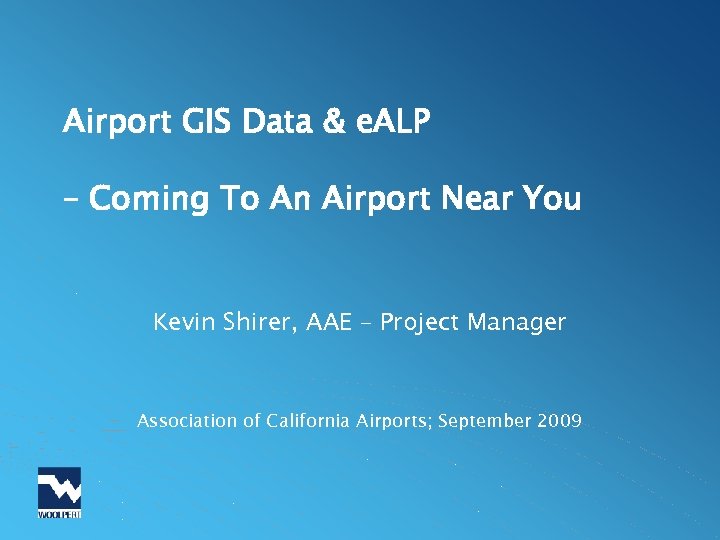 Airport GIS Data & eALP

– Coming To An Airport Near You

Kevin Shirer, AAE – Project Manager

Association of California Airports; September 2009

WOOLPERT